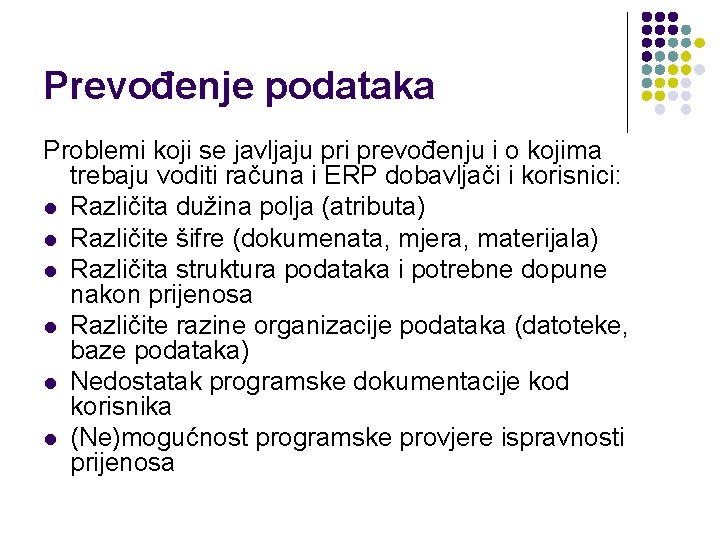 Prevođenje podataka

Problemi koji se javljaju pri prevođenju i o kojima trebaju voditi računa i ERP dobavljači i korisnici:

- Različita dužina polja (atributa)
- Različite šifre (dokumenata, mjera, materijala)
- Različita struktura podataka i potrebne dopune nakon prijenosa
- Različite razine organizacije podataka (datoteke, baze podataka)
- Nedostatak programske dokumentacije kod korisnika
- (Ne)mogućnost programske provjere ispravnosti prijenosa